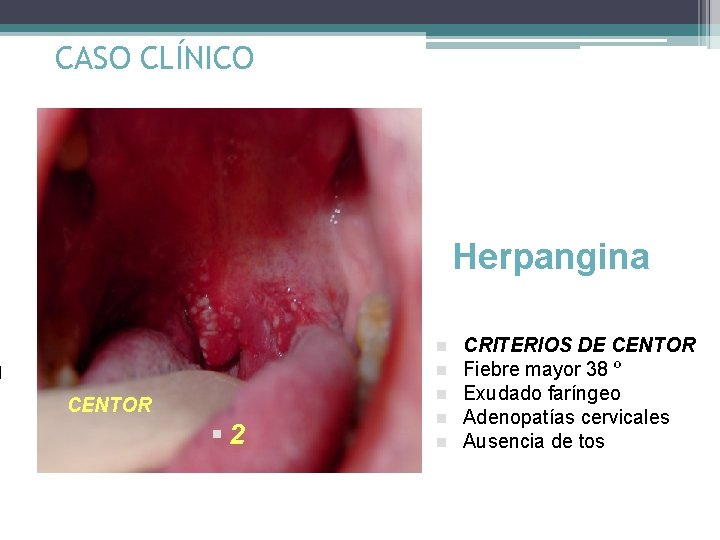 CASO CLÍNICO

CENTOR

2

Herpangina

CRITERIOS DE CENTOR
Fiebre mayor 38 º
Exudado faríngeo
Adenopatías cervicales
Ausencia de tos